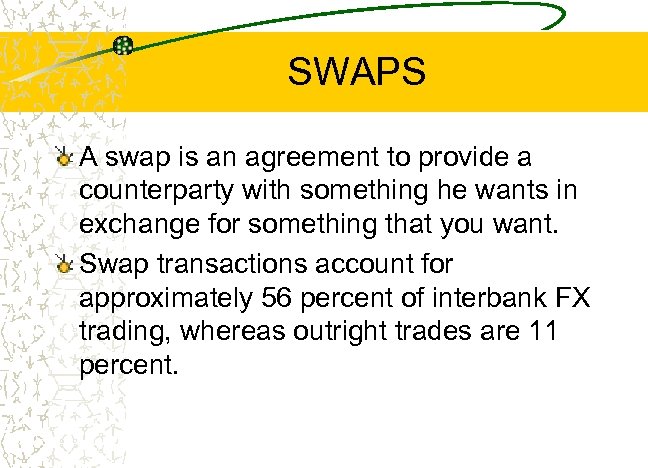 SWAPS

A swap is an agreement to provide a counterparty with something he wants in exchange for something that you want.

Swap transactions account for approximately 56 percent of interbank FX trading, whereas outright trades are 11 percent.